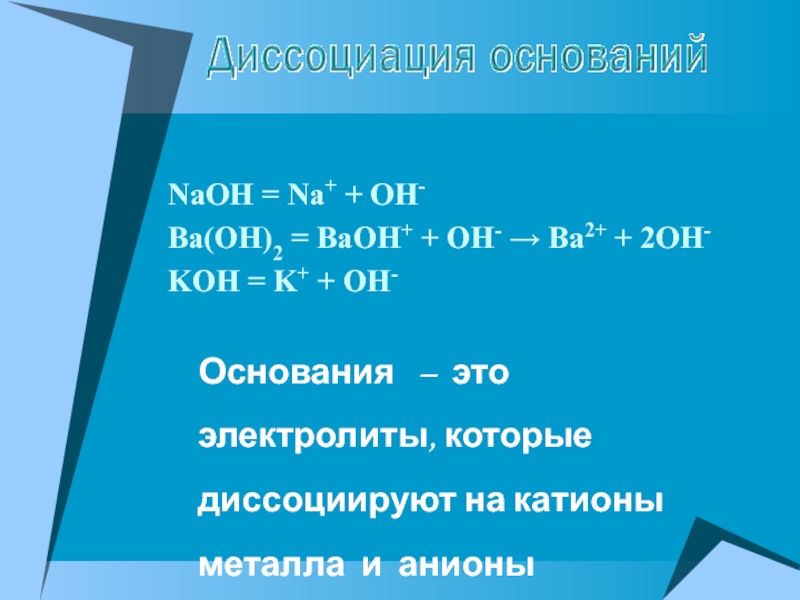 Диссоциация оснований

$NaOH = Na^+ + OH^-$
$Ba(OH)_2 = BaOH^+ + OH^- \rightarrow Ba^{2+} + 2OH^-$
$KOH = K^+ + OH^-$

Основания – это электролиты, которые диссоциируют на катионы металла и анионы